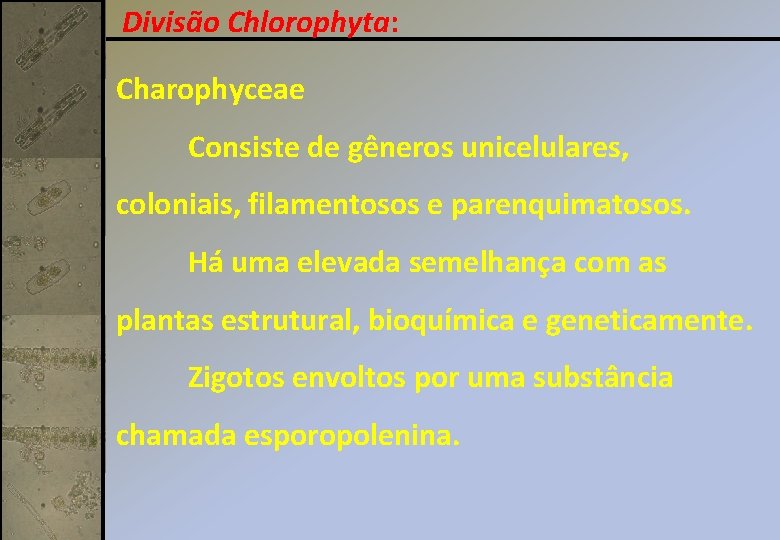 Divisão Chlorophyta:

Charophyceae

Consiste de gêneros unicelulares, coloniais, filamentosos e parenquimatosos.

Há uma elevada semelhança com as plantas estrutural, bioquímica e geneticamente.

Zigotos envoltos por uma substância chamada esporopolenina.